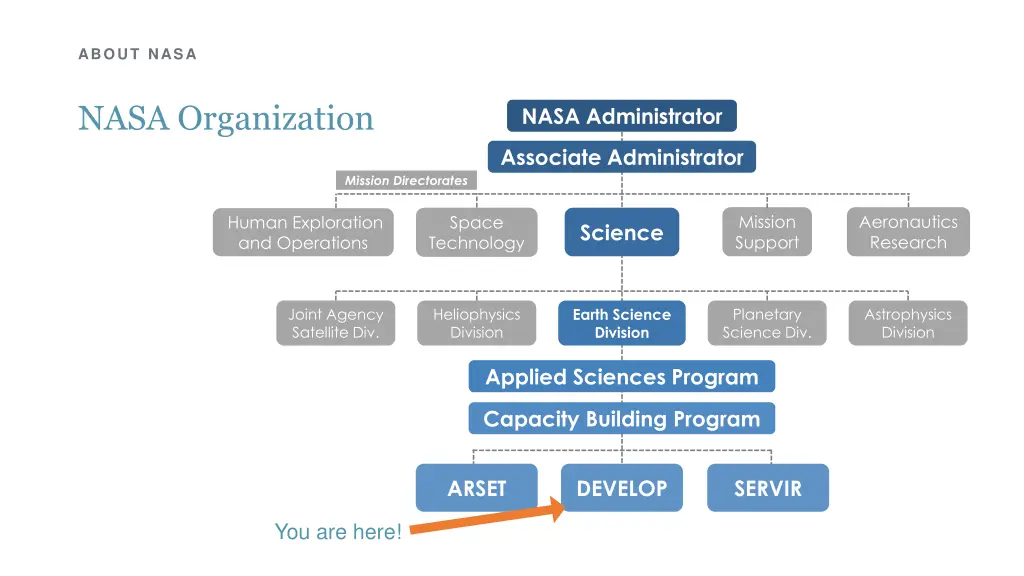 ABOUT NASA

NASA Organization

NASA Administrator

Associate Administrator

Mission Directorates

Human Exploration and Operations

Space Technology

Science

Mission Support

Aeronautics Research

Joint Agency Satellite Div.

Heliophysics Division

Earth Science Division

Planetary Science Div.

Astrophysics Division

Applied Sciences Program

Capacity Building Program

ARSET

DEVELOP

SERVIR

You are here!